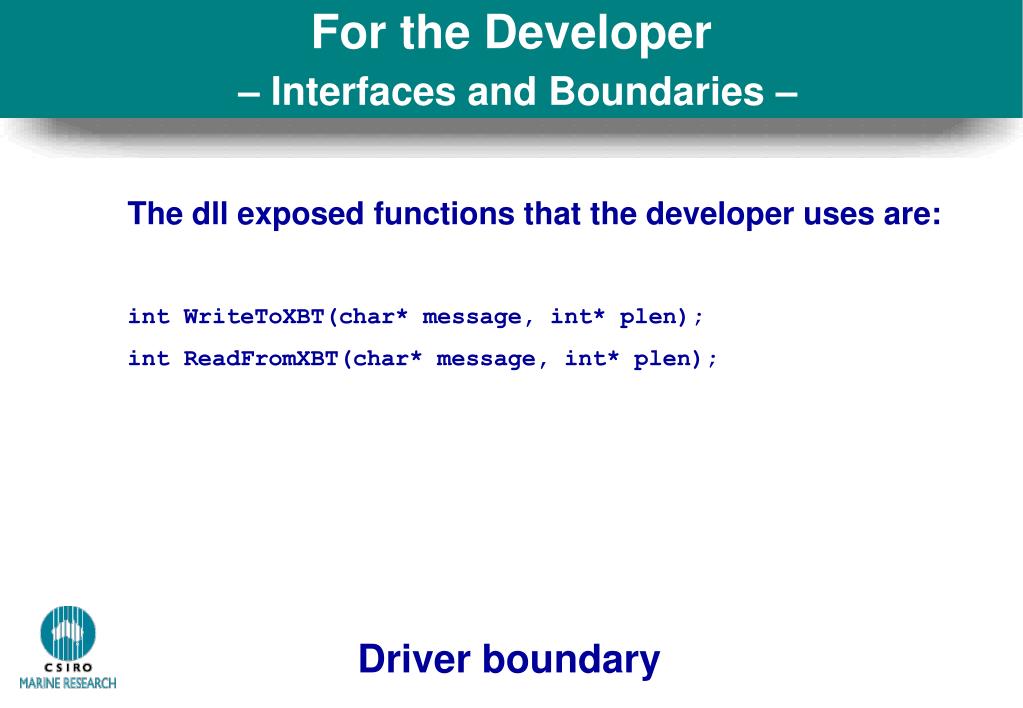 For the Developer
– Interfaces and Boundaries –

The dll exposed functions that the developer uses are:

int WriteToXBT(char* message, int* plen);
int ReadFromXBT(char* message, int* plen);

CSIRO
MARINE RESEARCH

Driver boundary